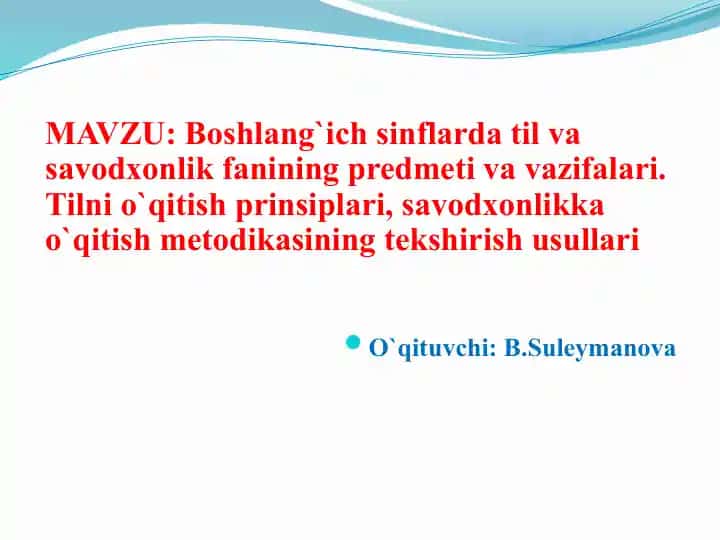 MAVZU: Boshlang`ich sinflarda til va savodxonlik fanining predmeti va vazifalari. Tilni o`qitish prinsiplari, savodxonlikka o`qitish metodikasining tekshirish usullari

O`qituvchi: B.Suleymanova